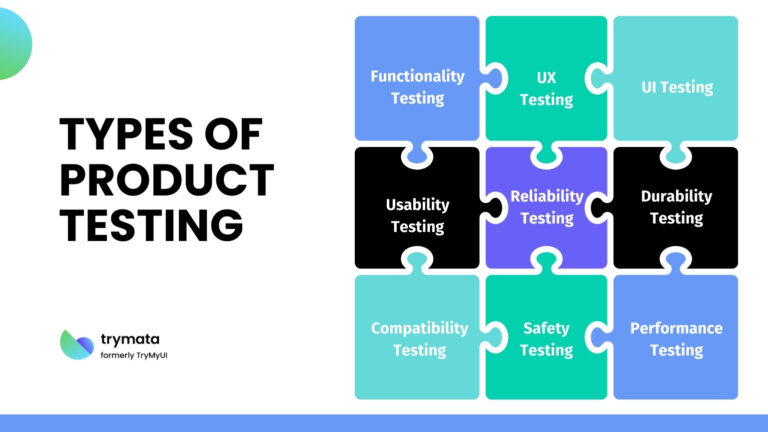 TYPES OF PRODUCT TESTING

trymata
formerly TryMyUI

Functionality Testing

UX Testing

UI Testing

Usability Testing

Reliability Testing

Durability Testing

Compatibility Testing

Safety Testing

Performance Testing